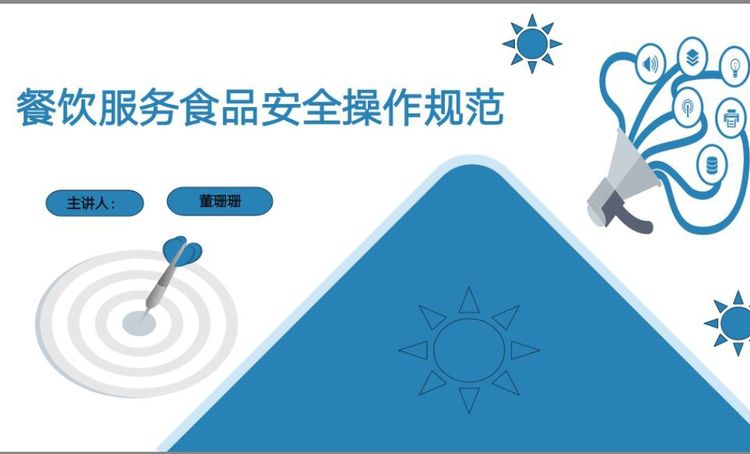 餐饮服务食品安全操作规范

主讲人:

董珊珊